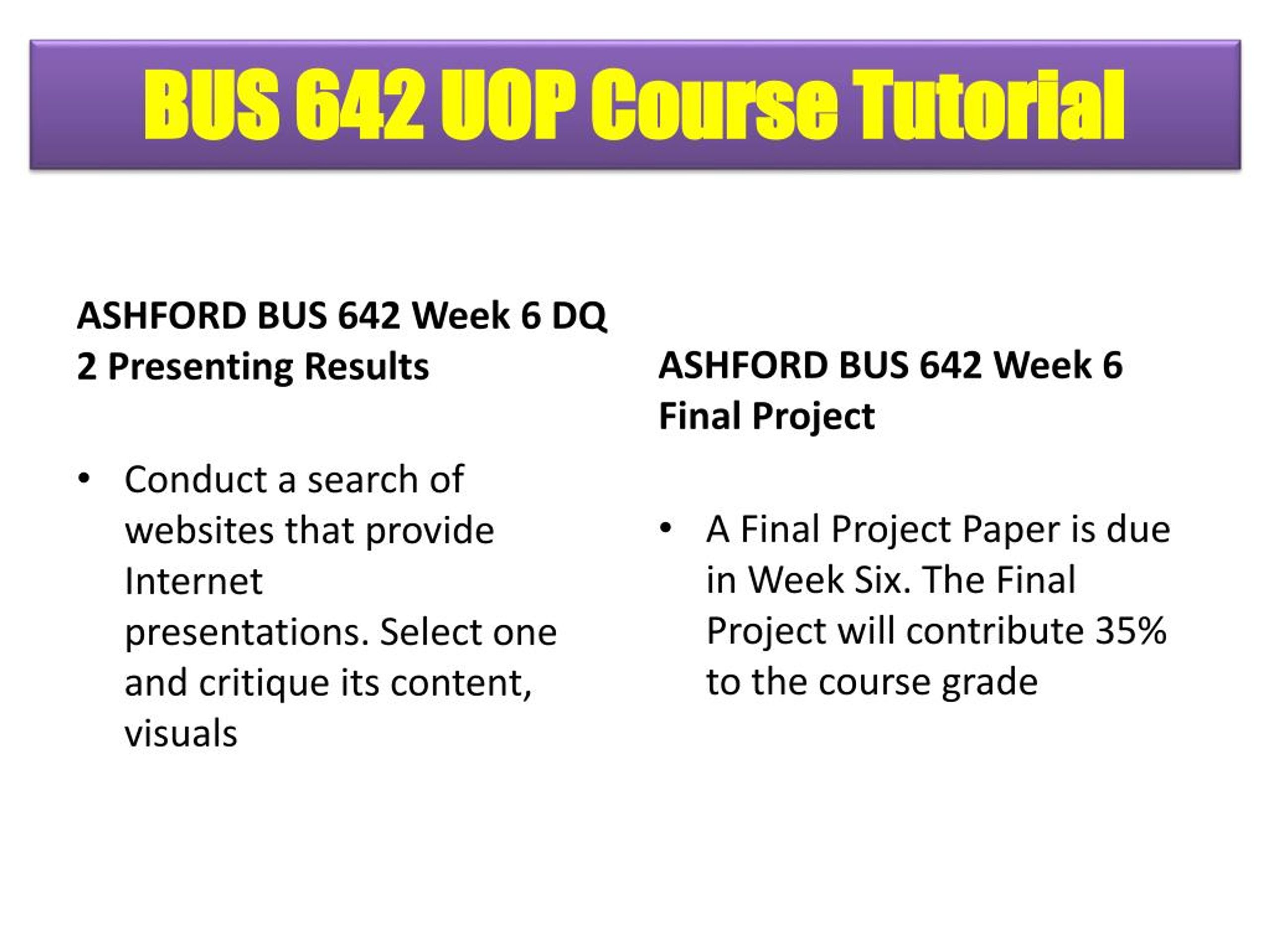 BUS 642 UOP Course Tutorial

ASHFORD BUS 642 Week 6 DQ 2 Presenting Results

• Conduct a search of websites that provide Internet presentations. Select one and critique its content, visuals

ASHFORD BUS 642 Week 6 Final Project

• A Final Project Paper is due in Week Six. The Final Project will contribute 35% to the course grade